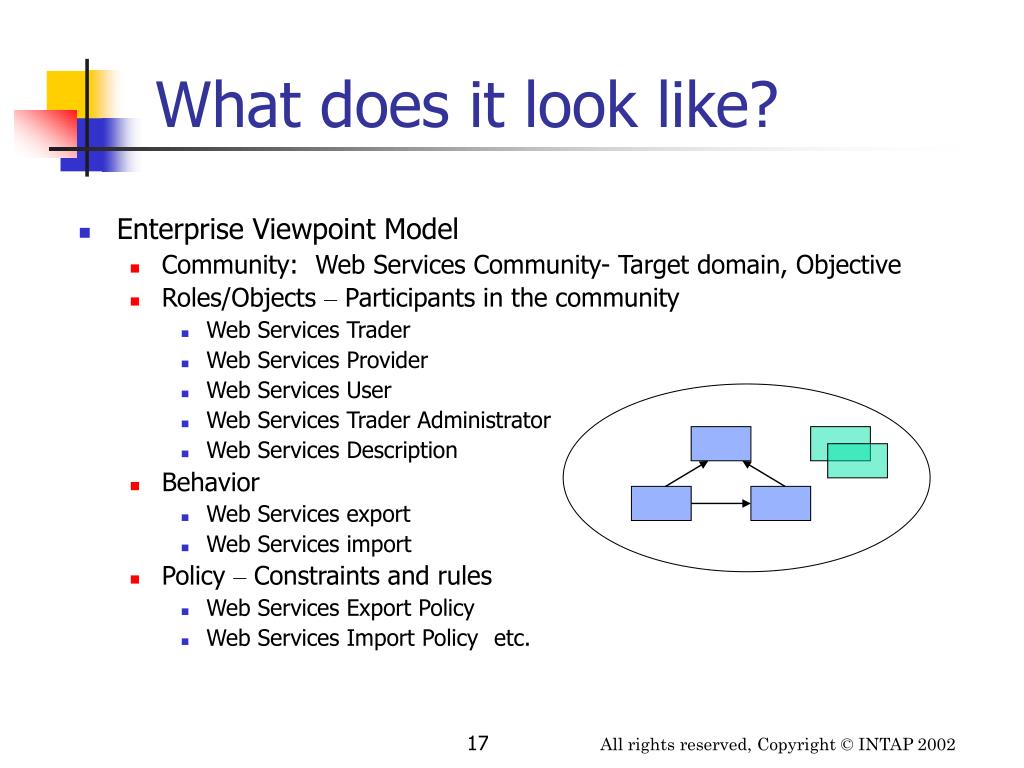 What does it look like?

Enterprise Viewpoint Model
Community: Web Services Community- Target domain, Objective
Roles/Objects – Participants in the community
Web Services Trader
Web Services Provider
Web Services User
Web Services Trader Administrator
Web Services Description
Behavior
Web Services export
Web Services import
Policy – Constraints and rules
Web Services Export Policy
Web Services Import Policy etc.

17

All rights reserved, Copyright © INTAP 2002